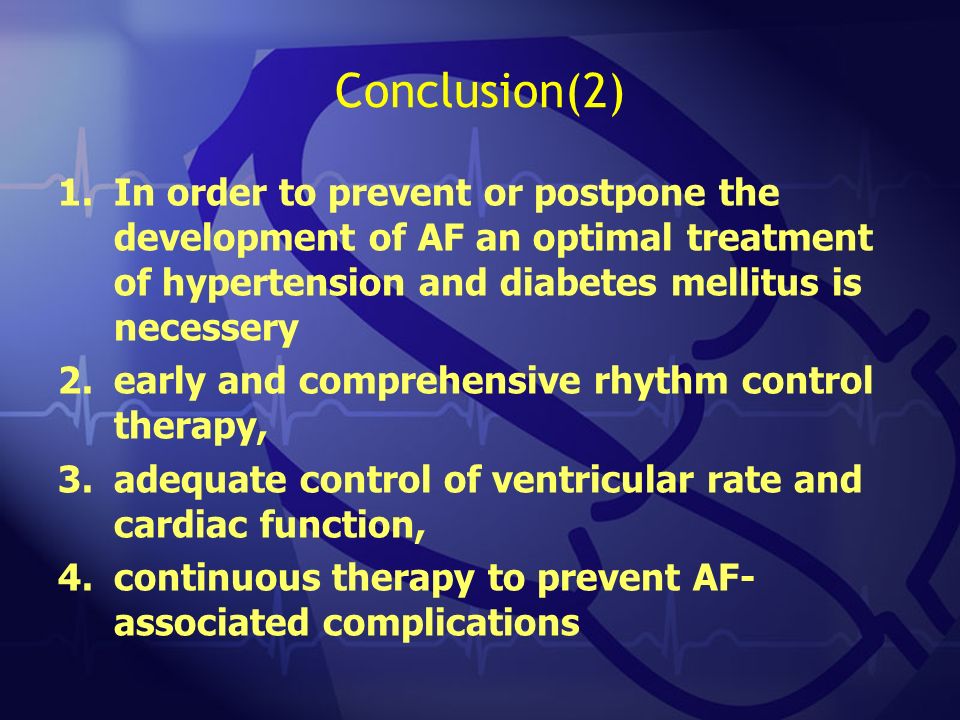 Conclusion(2)

1. In order to prevent or postpone the development of AF an optimal treatment of hypertension and diabetes mellitus is necessery
2. early and comprehensive rhythm control therapy,
3. adequate control of ventricular rate and cardiac function,
4. continuous therapy to prevent AF-associated complications